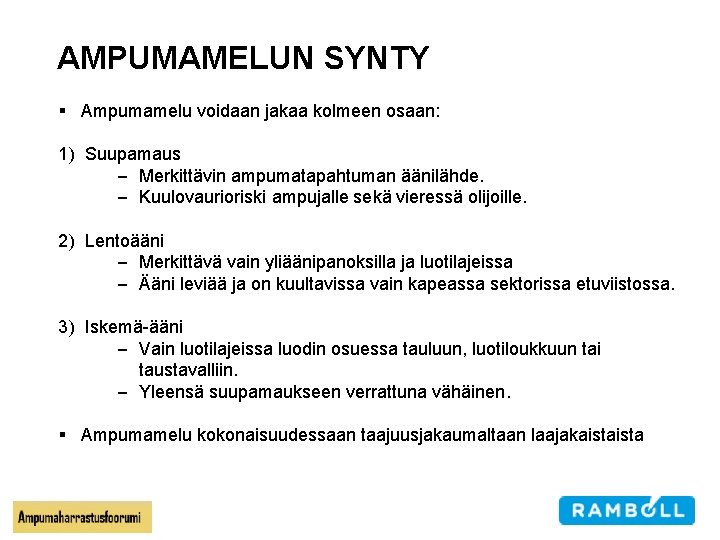 AMPUMAMELUN SYNTY

▪ Ampumamelu voidaan jakaa kolmeen osaan:

1) Suupamaus
– Merkittävin ampumatapahtuman äänilähde.
– Kuulovaurioriski ampujalle sekä vieressä olijoille.

2) Lentoääni
– Merkittävä vain yliäänipanoksilla ja luotilajeissa
– Ääni leviää ja on kuultavissa vain kapeassa sektorissa etuviistossa.

3) Iskemä-ääni
– Vain luotilajeissa luodin osuessa tauluun, luotiloukkuun tai taustavalliin.
– Yleensä suupamaukseen verrattuna vähäinen.

▪ Ampumamelu kokonaisuudessaan taajuusjakaumaltaan laajakaistaista

Ampumaharrastusfoorumi

RAMBOLL